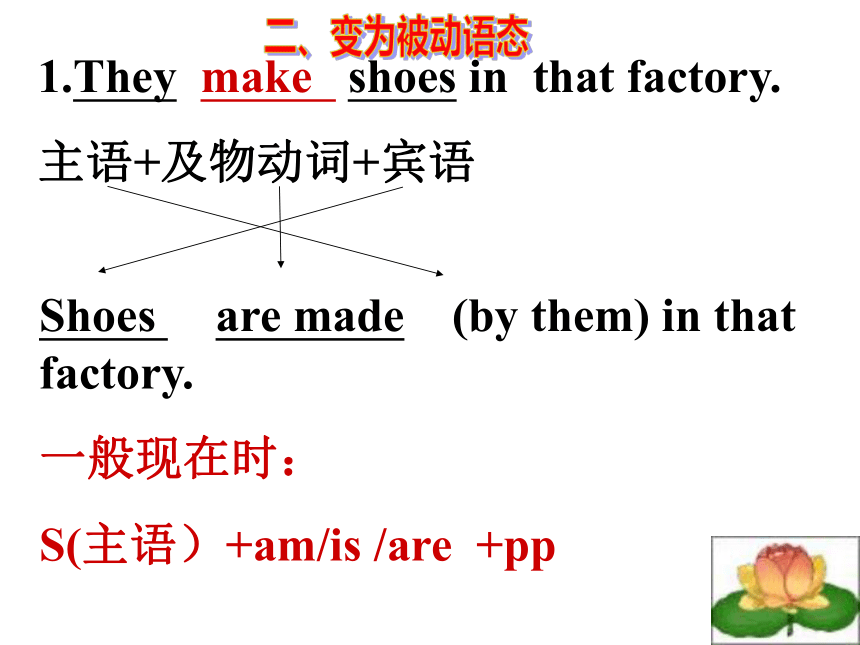 二、变为被动语态

1.They make shoes in that factory.

主语+及物动词+宾语

Shoes are made (by them) in that factory.

一般现在时：

S(主语）+am/is /are +pp